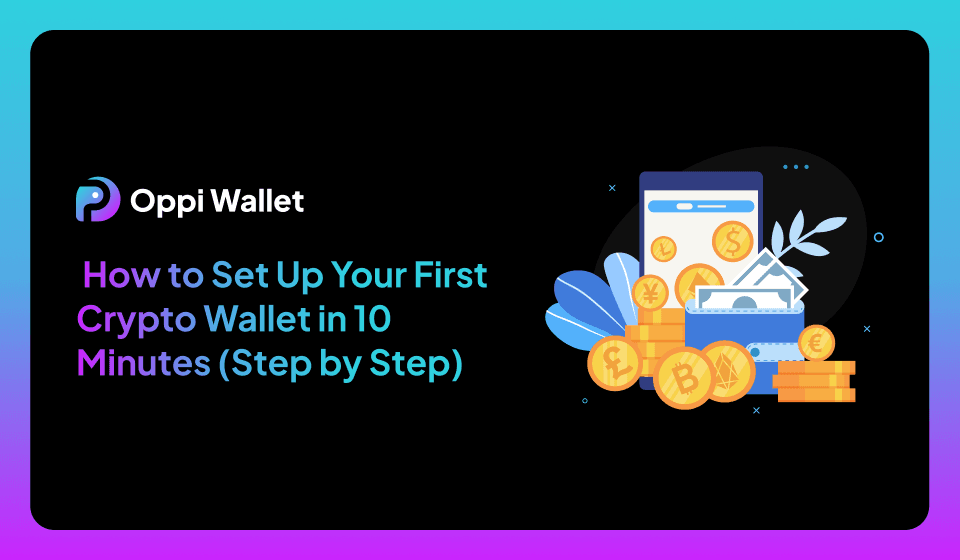 Oppi Wallet

How to Set Up Your First Crypto Wallet in 10 Minutes (Step by Step)